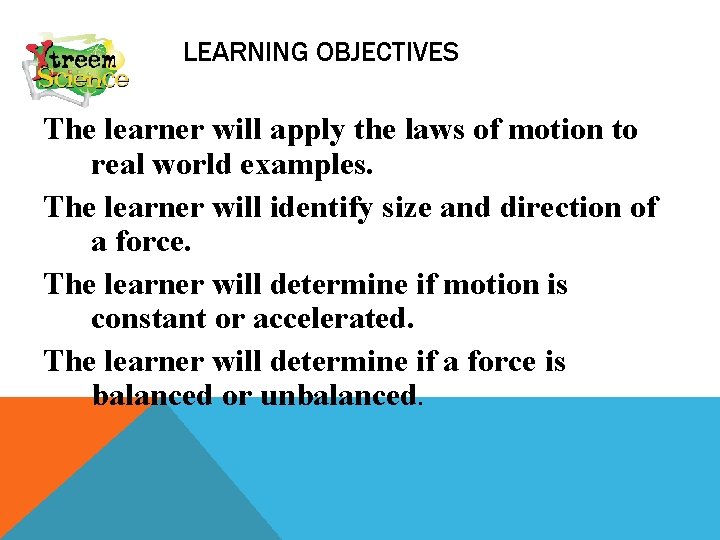 Xtreem Science

LEARNING OBJECTIVES

The learner will apply the laws of motion to real world examples.

The learner will identify size and direction of a force.

The learner will determine if motion is constant or accelerated.

The learner will determine if a force is balanced or unbalanced.